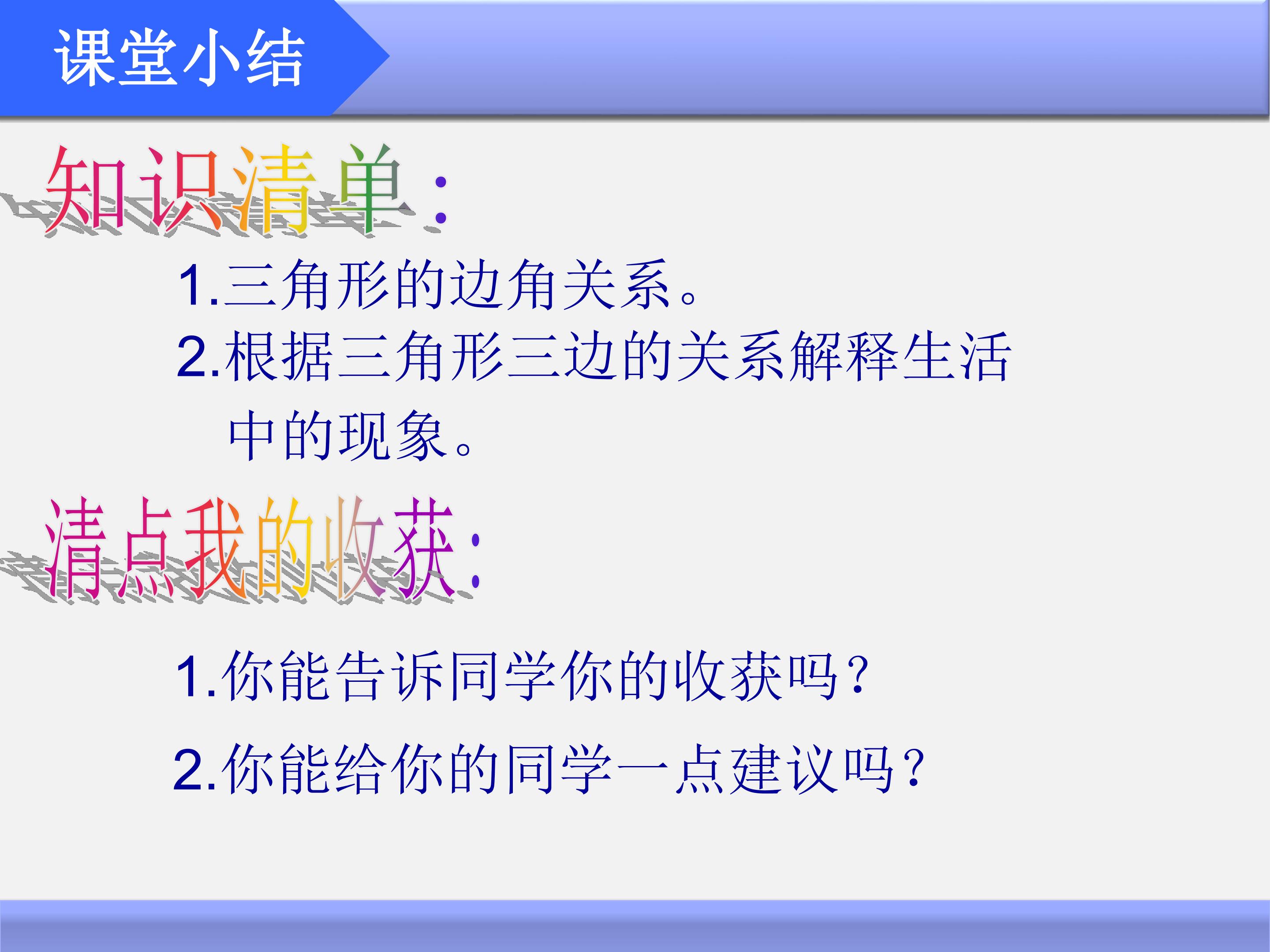 课堂小结

知识清单：

1.三角形的边角关系。

2.根据三角形三边的关系解释生活中的现象。

清点我的收获：

1.你能告诉同学你的收获吗？

2.你能给你的同学一点建议吗？